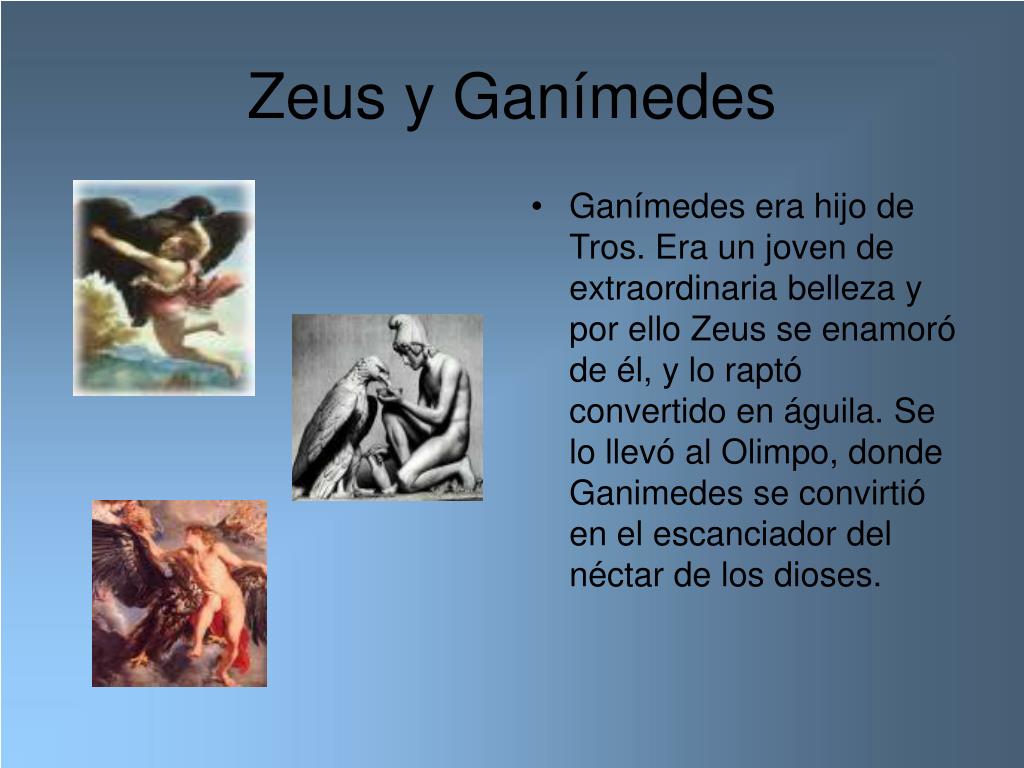 Zeus y Ganímedes

• Ganímedes era hijo de Tros. Era un joven de extraordinaria belleza y por ello Zeus se enamoró de él, y lo raptó convertido en águila. Se lo llevó al Olimpo, donde Ganimedes se convirtió en el escanciador del néctar de los dioses.